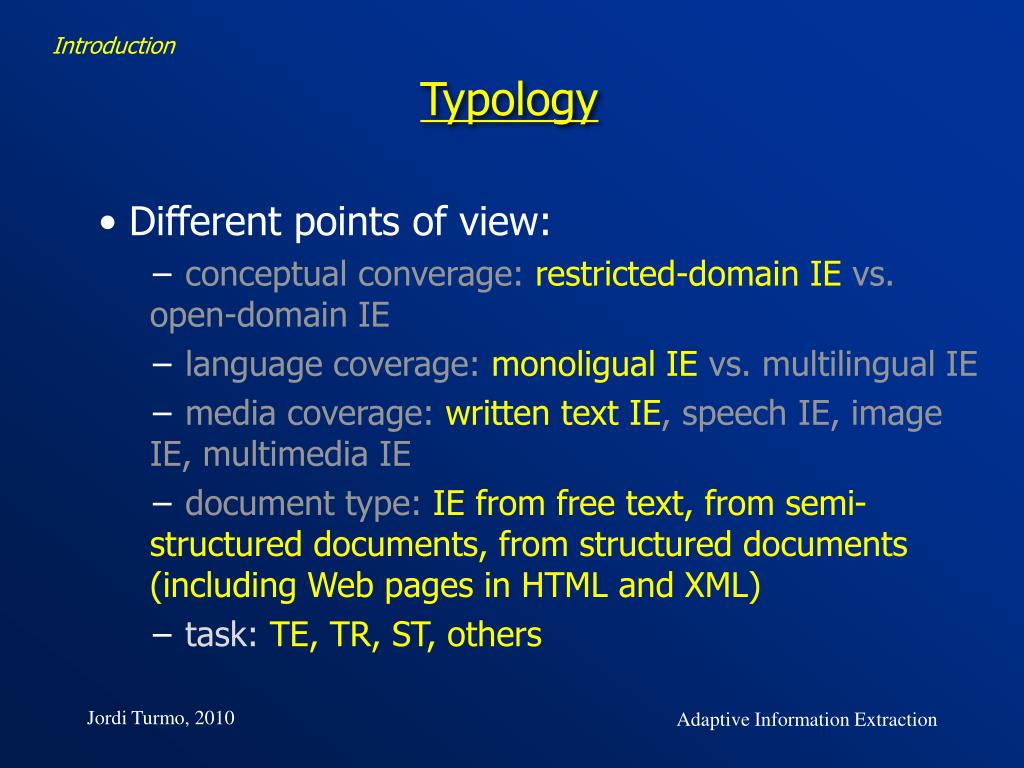 Introduction

Typology

• Different points of view:

– conceptual converage: restricted-domain IE vs. open-domain IE

– language coverage: monoligual IE vs. multilingual IE

– media coverage: written text IE, speech IE, image IE, multimedia IE

– document type: IE from free text, from semi-structured documents, from structured documents (including Web pages in HTML and XML)

– task: TE, TR, ST, others

Jordi Turmo, 2010

Adaptive Information Extraction